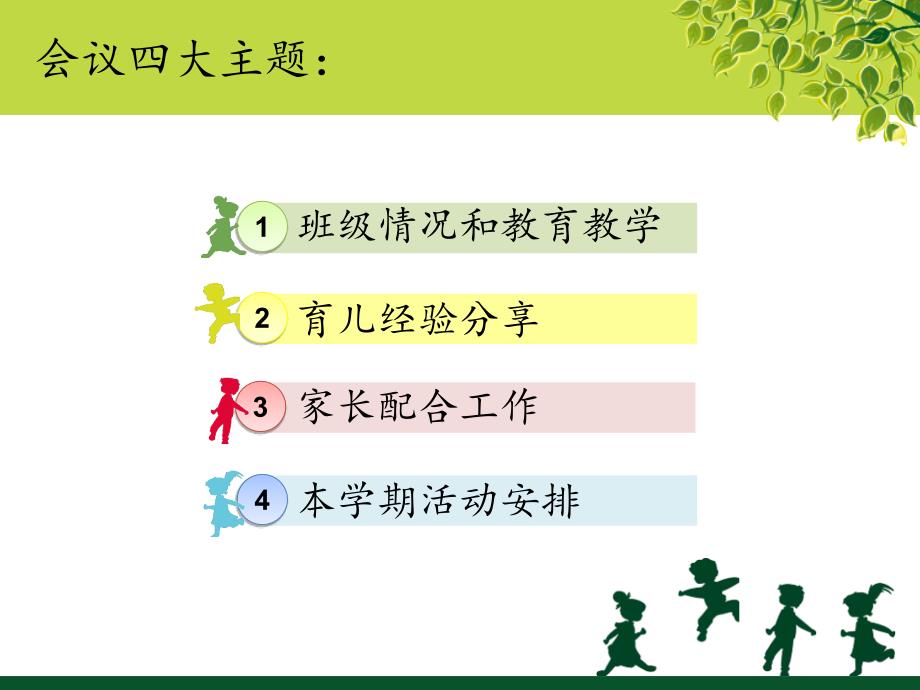 会议四大主题：

1 班级情况和教育教学

2 育儿经验分享

3 家长配合工作

4 本学期活动安排